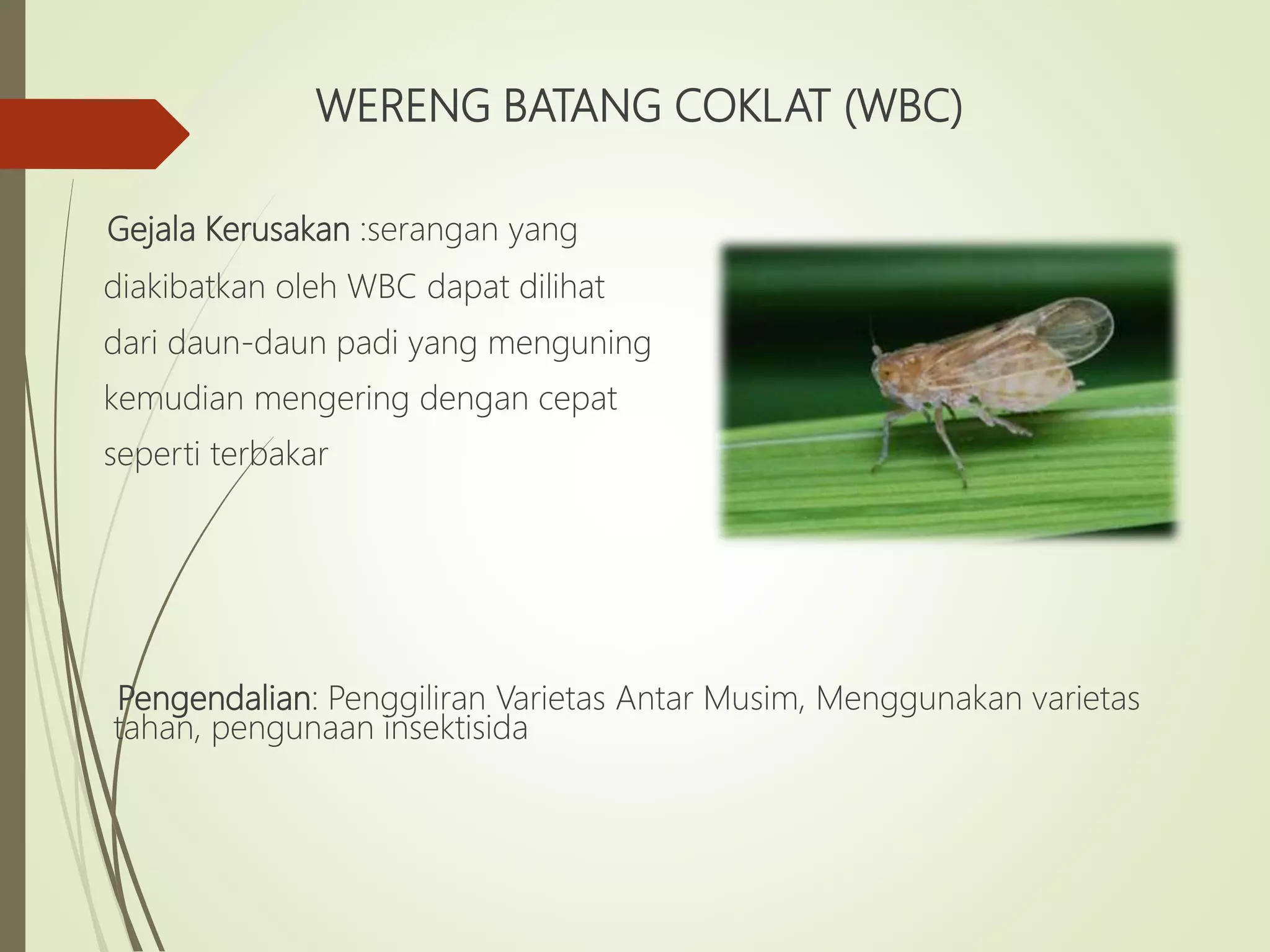 WERENG BATANG COKLAT (WBC)

Gejala Kerusakan :serangan yang diakibatkan oleh WBC dapat dilihat dari daun-daun padi yang menguning kemudian mengering dengan cepat seperti terbakar

Pengendalian: Penggiliran Varietas Antar Musim, Menggunakan varietas tahan, pengunaan insektisida